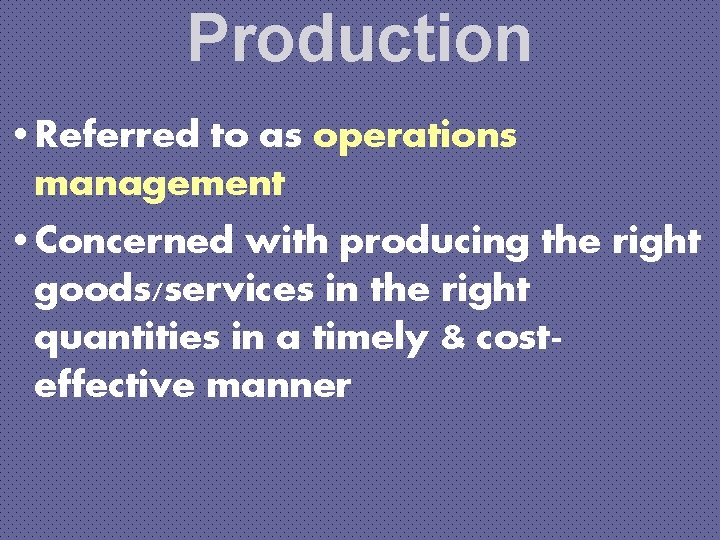 Production

• Referred to as operations management

• Concerned with producing the right goods/services in the right quantities in a timely & cost-effective manner